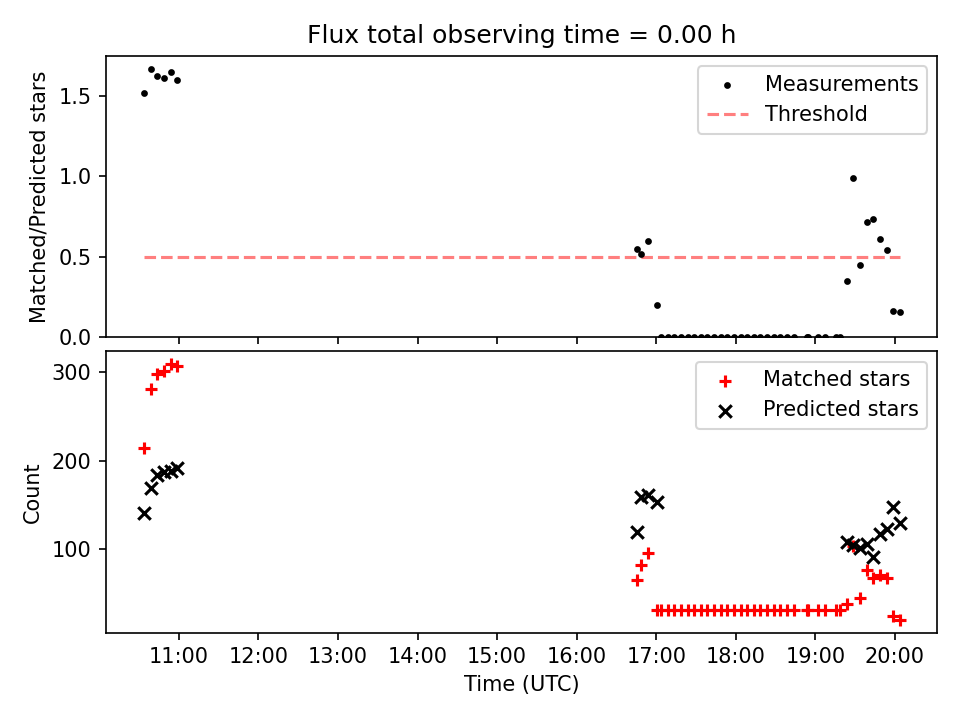 Flux total observing time = 0.00 h

Matched/Predicted stars

1.5
1.0
0.5
0.0

Measurements
Threshold

Count

300
200
100

Matched stars
Predicted stars

11:00 12:00 13:00 14:00 15:00 16:00 17:00 18:00 19:00 20:00

Time (UTC)